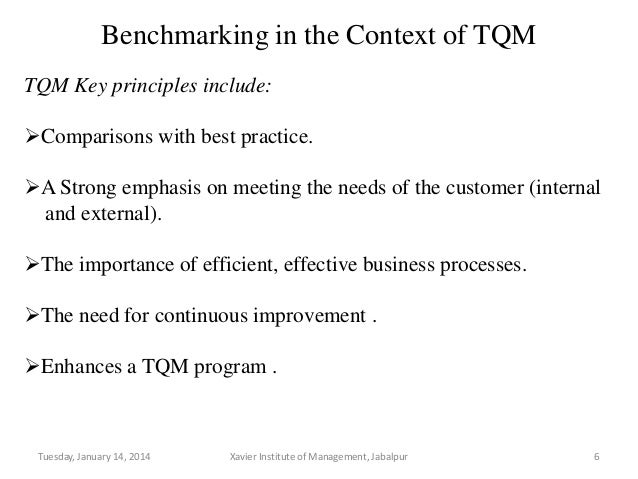 Benchmarking in the Context of TQM

TQM Key principles include:

➢Comparisons with best practice.

➢A Strong emphasis on meeting the needs of the customer (internal and external).

➢The importance of efficient, effective business processes.

➢The need for continuous improvement .

➢Enhances a TQM program .

Tuesday, January 14, 2014 Xavier Institute of Management, Jabalpur 6